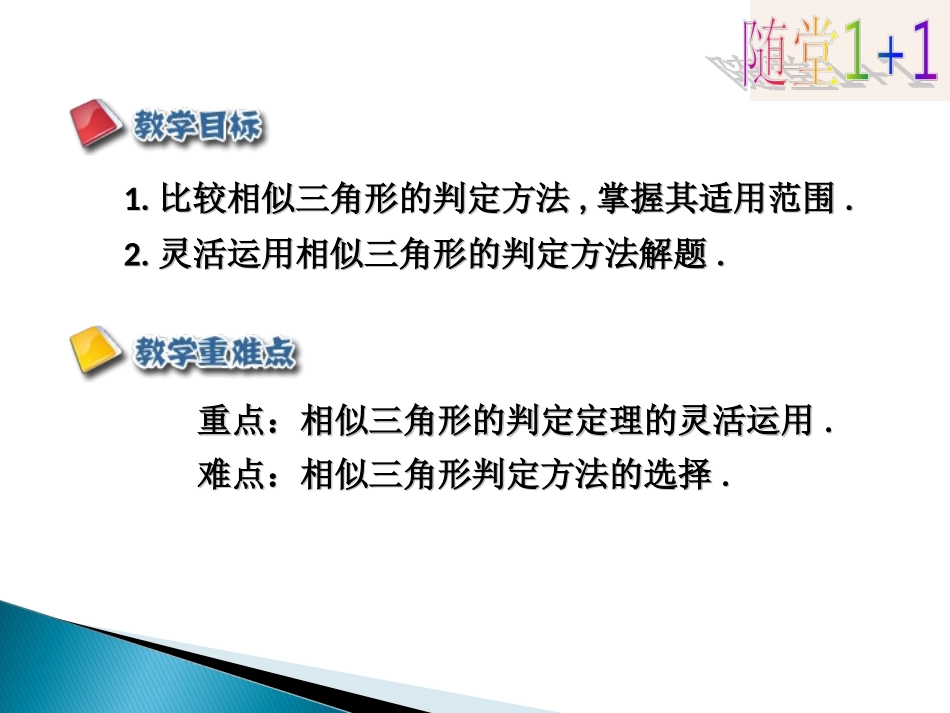 随堂1+1

教学目标

1. 比较相似三角形的判定方法 , 掌握其适用范围 .
2. 灵活运用相似三角形的判定方法解题 .

教学重难点

重点：相似三角形的判定定理的灵活运用 .
难点：相似三角形判定方法的选择 .